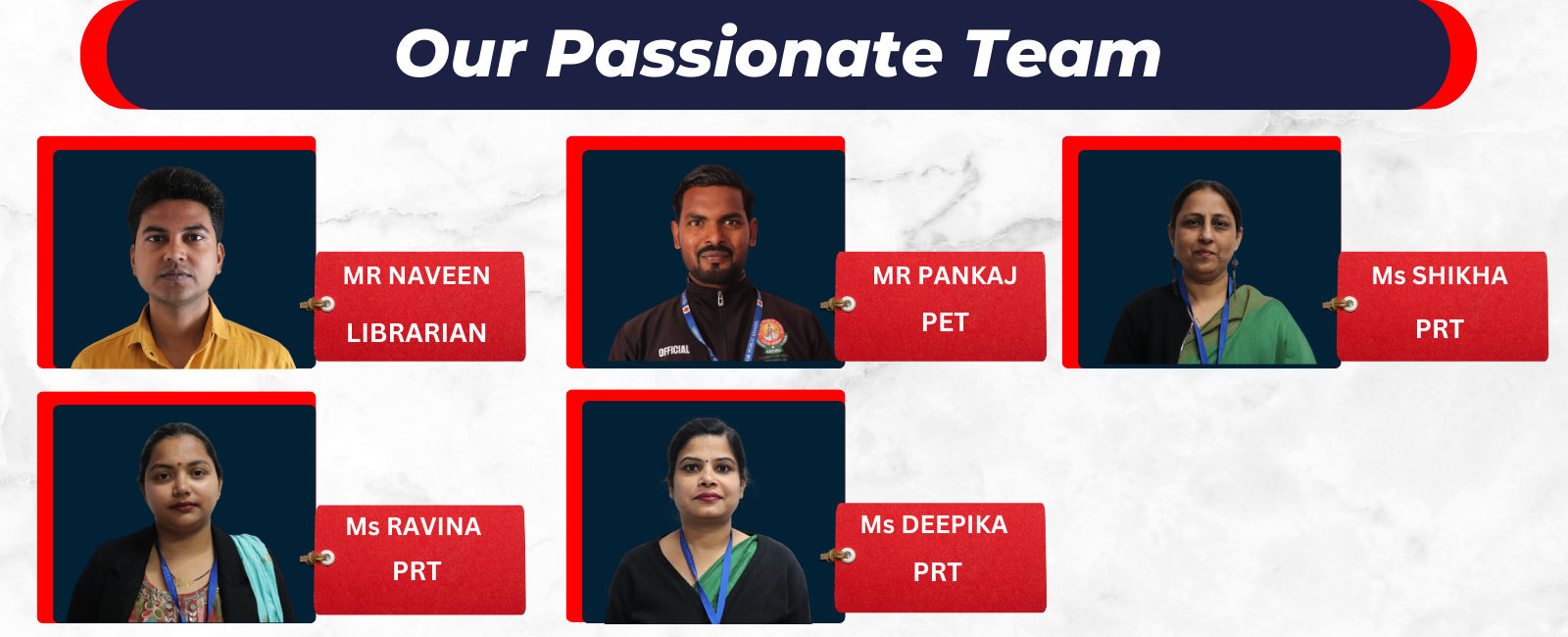 Our Passionate Team

MR NAVEEN
LIBRARIAN

OFFICIAL

MR PANKAJ
PET

Ms SHIKHA
PRT

Ms RAVINA
PRT

Ms DEEPIKA
PRT